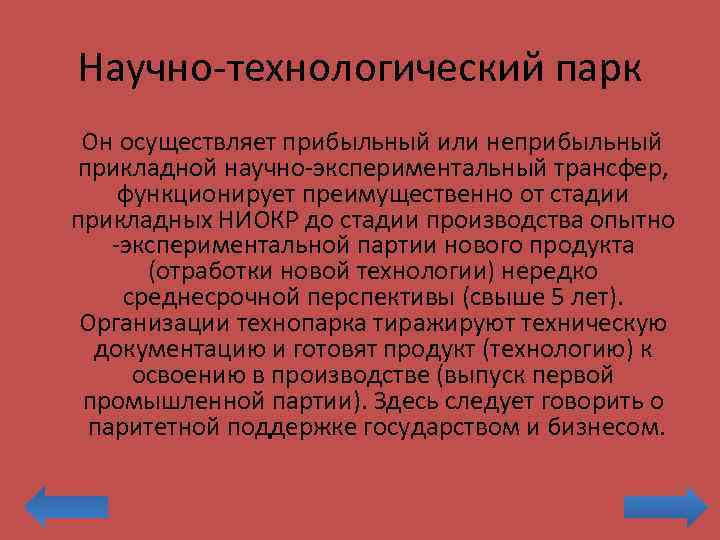 Научно-технологический парк

Он осуществляет прибыльный или неприбыльный прикладной научно-экспериментальный трансфер, функционирует преимущественно от стадии прикладных НИОКР до стадии производства опытно -экспериментальной партии нового продукта (отработки новой технологии) нередко среднесрочной перспективы (свыше 5 лет). Организации технопарка тиражируют техническую документацию и готовят продукт (технологию) к освоению в производстве (выпуск первой промышленной партии). Здесь следует говорить о паритетной поддержке государством и бизнесом.